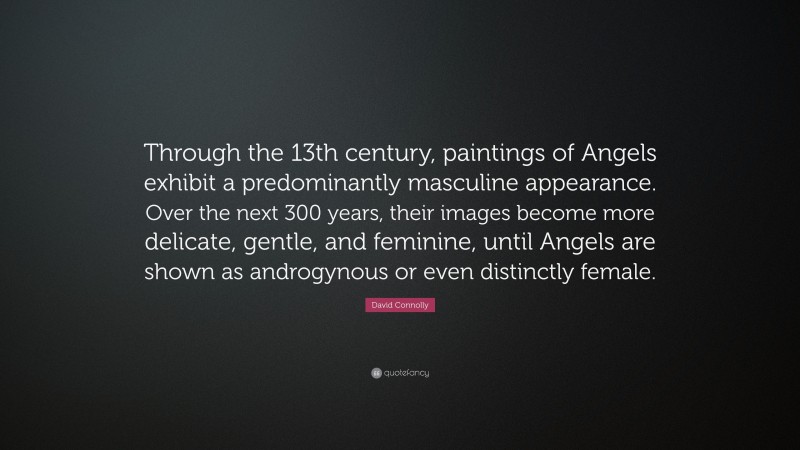 Through the 13th century, paintings of Angels exhibit a predominantly masculine appearance. Over the next 300 years, their images become more delicate, gentle, and feminine, until Angels are shown as androgynous or even distinctly female.

David Connolly

quotefancy